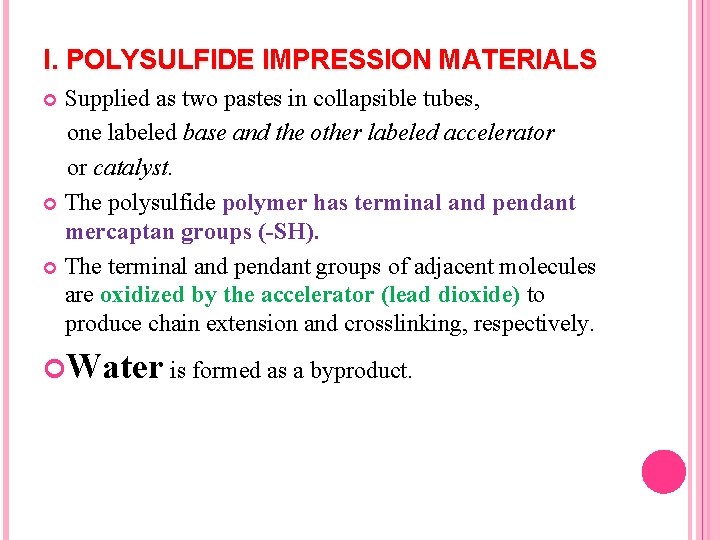 I. POLYSULFIDE IMPRESSION MATERIALS

Supplied as two pastes in collapsible tubes, one labeled base and the other labeled accelerator or catalyst.

The polysulfide polymer has terminal and pendant mercaptan groups (-SH).

The terminal and pendant groups of adjacent molecules are oxidized by the accelerator (lead dioxide) to produce chain extension and crosslinking, respectively.

Water is formed as a byproduct.